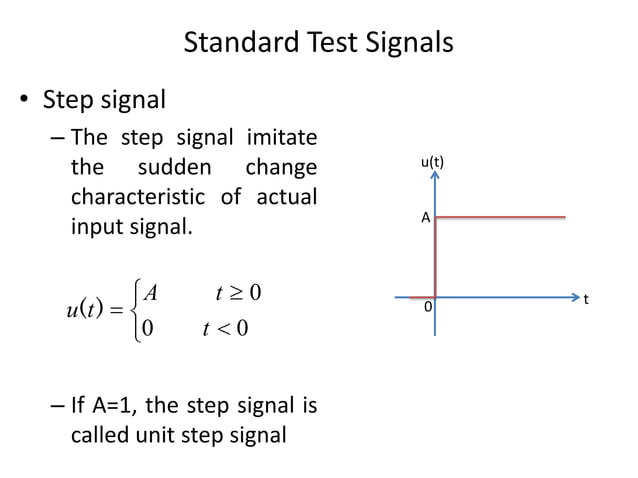 Standard Test Signals

• Step signal

– The step signal imitate the sudden change characteristic of actual input signal.

$u(t) = \begin{cases} A & t \geq 0 \\ 0 & t < 0 \end{cases}$

– If A=1, the step signal is called unit step signal

u(t)

A

0

t